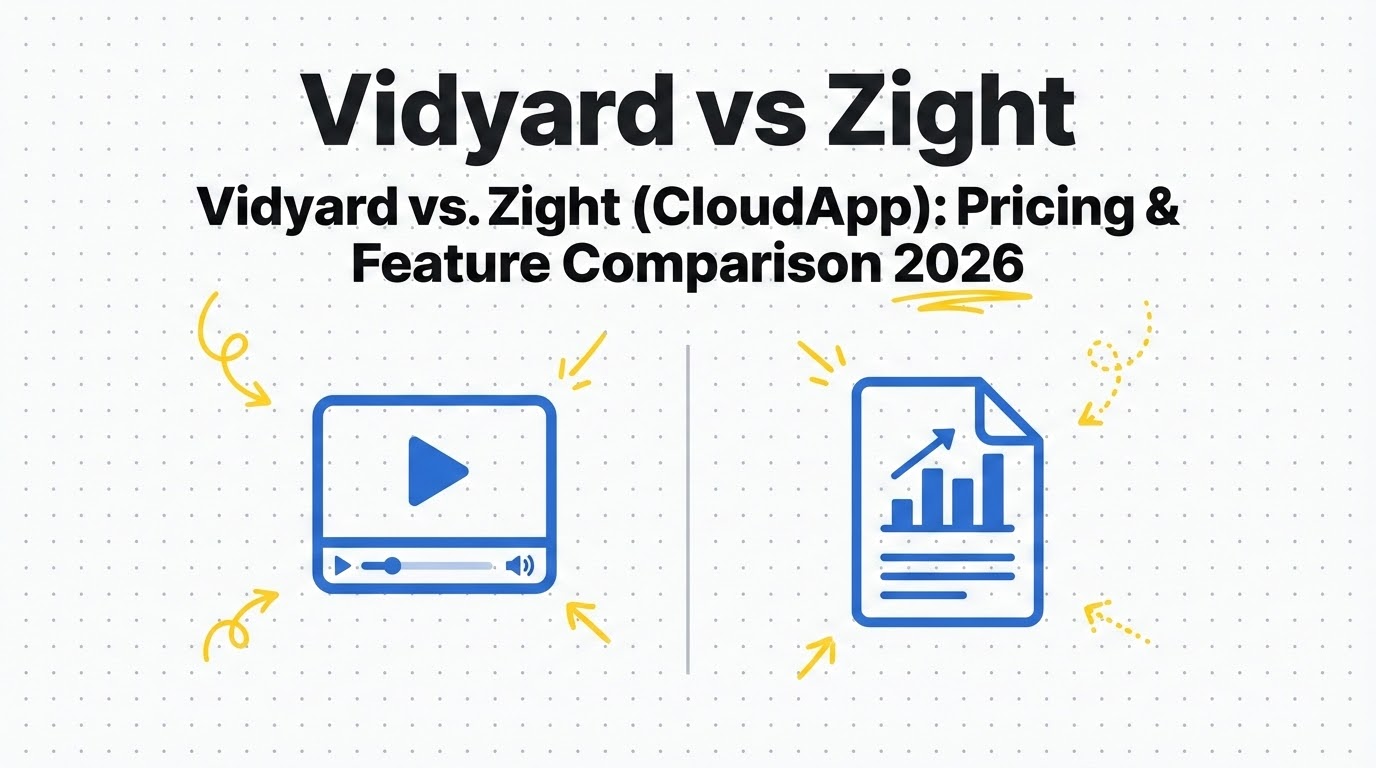 Vidyard vs Zight

Vidyard vs. Zight (CloudApp): Pricing & Feature Comparison 2026